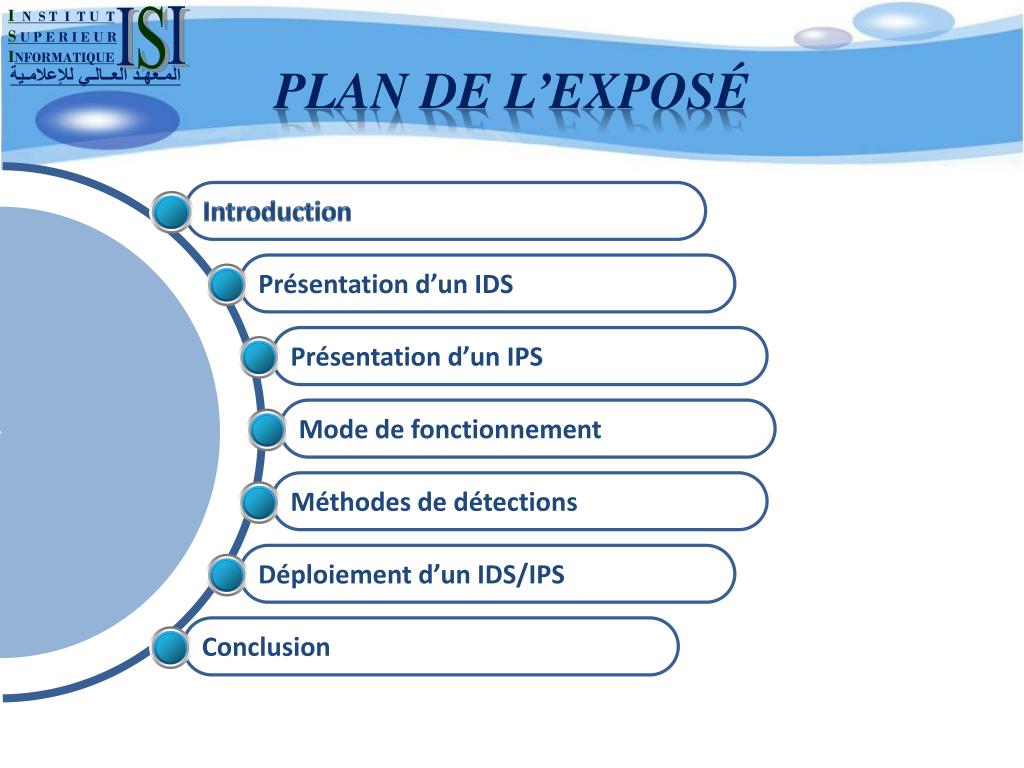 INSTITUT SUPERIEUR INFORMATIQUE
ISI
المعهد العالي للإعلامية

PLAN DE L'EXPOSÉ

Introduction

Présentation d'un IDS

Présentation d'un IPS

Mode de fonctionnement

Méthodes de détections

Déploiement d'un IDS/IPS

Conclusion